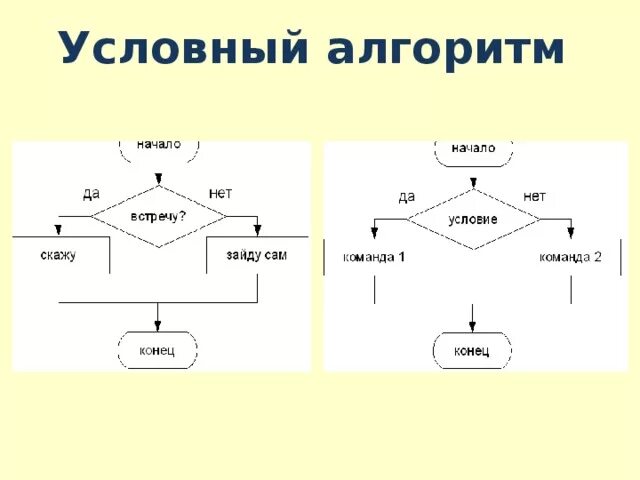 Условный алгоритм

начало

да

нет

встречу?

скажу

зайду сам

конец

начало

да

нет

условие

команда 1

команда 2

конец